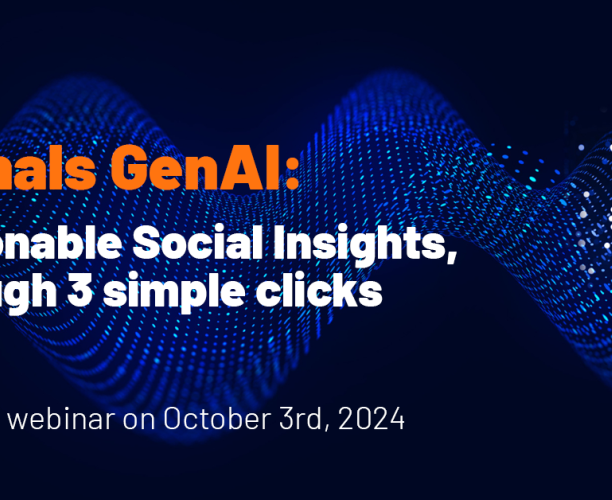 nals GenAI:

onable Social Insights, ugh 3 simple clicks

webinar on October 3rd, 2024